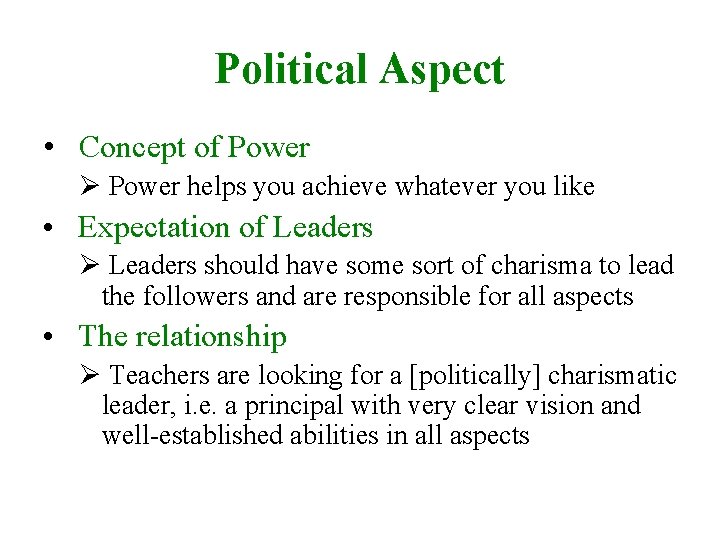 Political Aspect

• Concept of Power

➢ Power helps you achieve whatever you like

• Expectation of Leaders

➢ Leaders should have some sort of charisma to lead the followers and are responsible for all aspects

• The relationship

➢ Teachers are looking for a [politically] charismatic leader, i.e. a principal with very clear vision and well-established abilities in all aspects